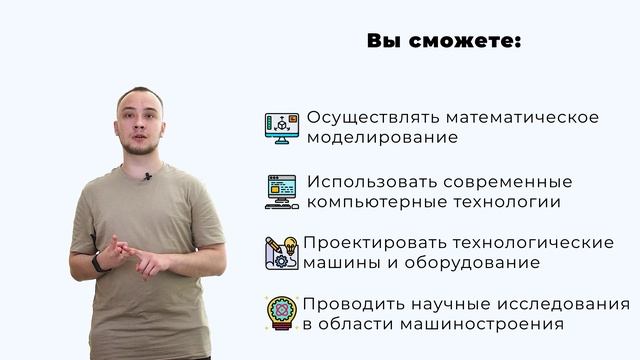 Вы сможете:

Осуществлять математическое моделирование

Использовать современные компьютерные технологии

Проектировать технологические машины и оборудование

Проводить научные исследования в области машиностроения